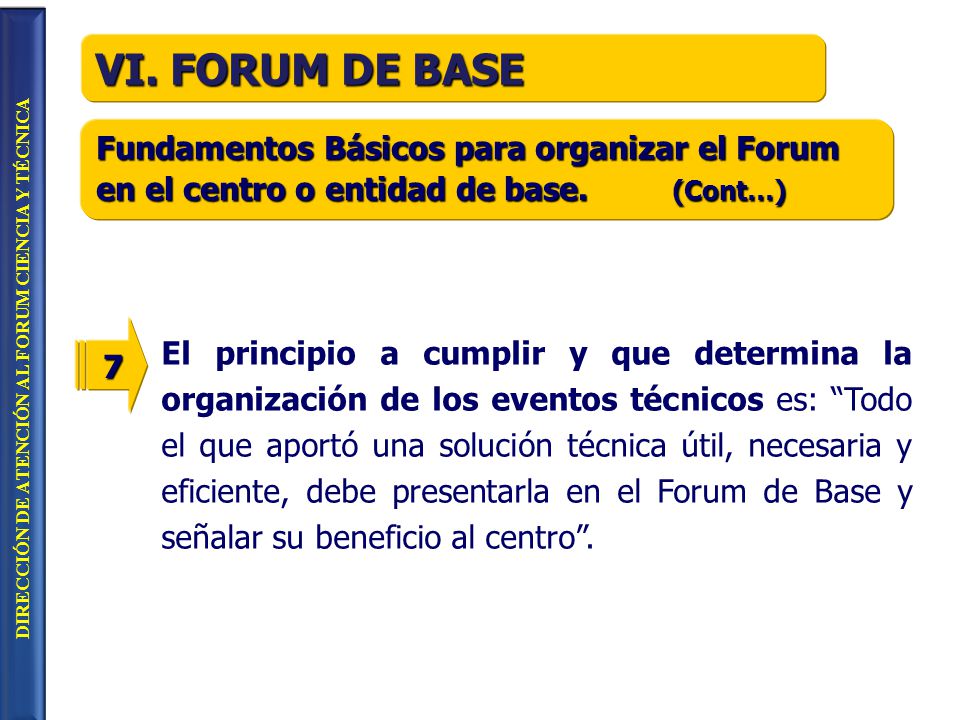 DIRECCIÓN DE ATENCIÓN AL FORUM CIENCIA Y TÉCNICA

VI. FORUM DE BASE

Fundamentos Básicos para organizar el Forum en el centro o entidad de base. (Cont…)

7

El principio a cumplir y que determina la organización de los eventos técnicos es: “Todo el que aportó una solución técnica útil, necesaria y eficiente, debe presentarla en el Forum de Base y señalar su beneficio al centro”.